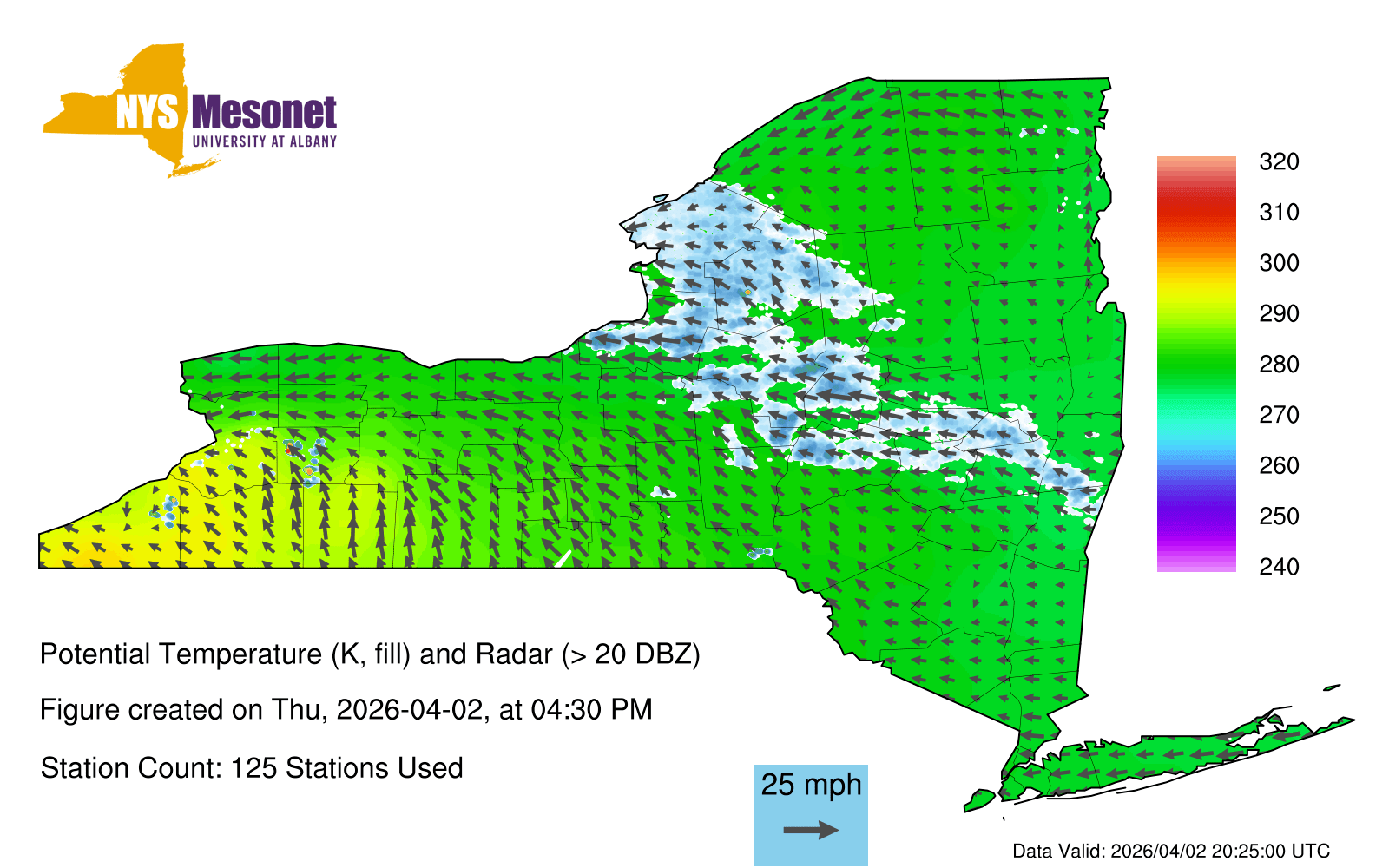 NYS Mesonet
UNIVERSITY AT ALBANY

320
310
300
290
280
270
260
250
240

Potential Temperature (K, fill) and Radar (> 20 DBZ)

Figure created on Thu, 2026-04-02, at 04:30 PM

Station Count: 125 Stations Used

25 mph

Data Valid: 2026/04/02 20:25:00 UTC